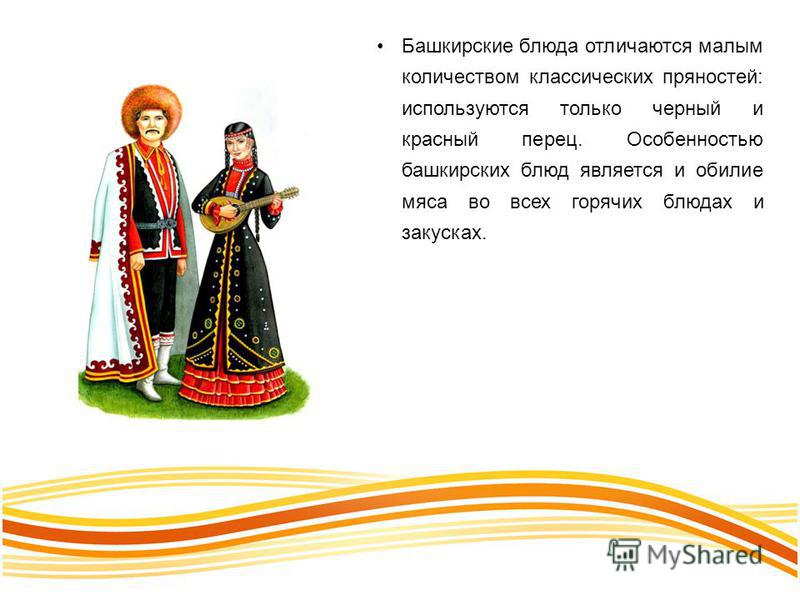 • Башкирские блюда отличаются малым количеством классических пряностей: используются только черный и красный перец. Особенностью башкирских блюд является и обилие мяса во всех горячих блюдах и закусках.

MyShared